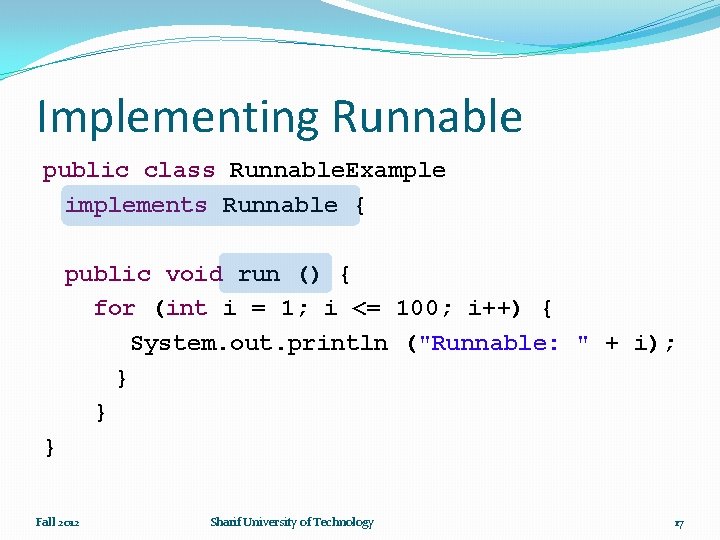 Implementing Runnable

public class RunnableExample
  implements Runnable {

  public void run () {
    for (int i = 1; i <= 100; i++) {
      System.out.println ("Runnable: " + i);
    }
  }
}

Fall 2012

Sharif University of Technology

17